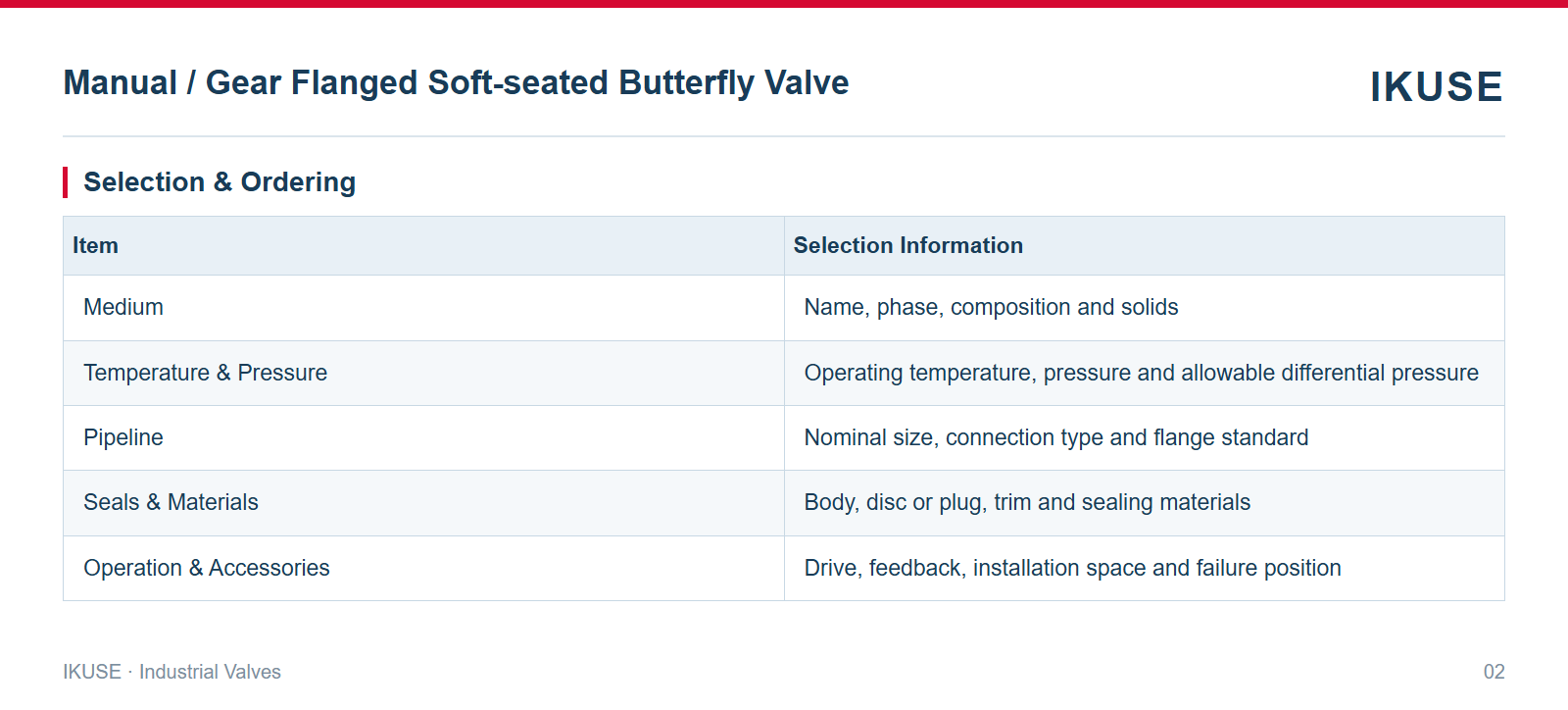 Manual / Gear Flanged Soft-seated Butterfly Valve

IKUSE

Selection & Ordering

| Item | Selection Information |
|---|---|
| Medium | Name, phase, composition and solids |
| Temperature & Pressure | Operating temperature, pressure and allowable differential pressure |
| Pipeline | Nominal size, connection type and flange standard |
| Seals & Materials | Body, disc or plug, trim and sealing materials |
| Operation & Accessories | Drive, feedback, installation space and failure position |

IKUSE · Industrial Valves

02